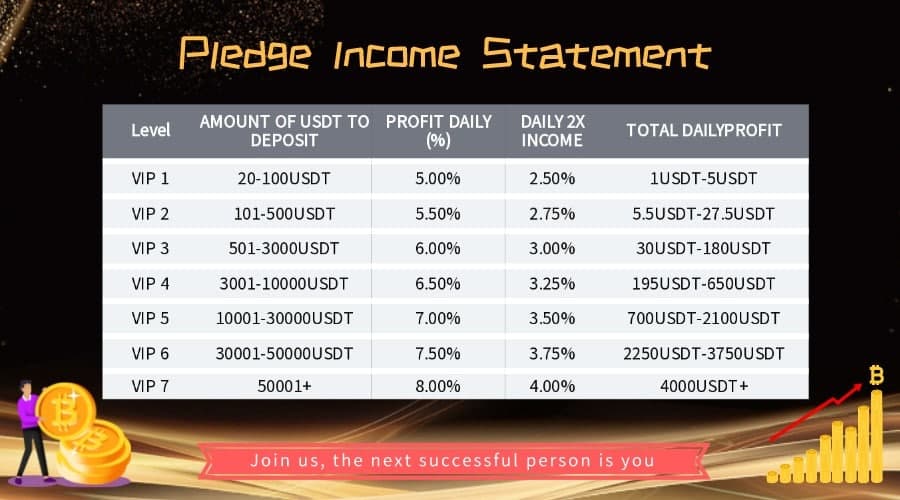 Pledge Income Statement

| Level | AMOUNT OF USDT TO DEPOSIT | PROFIT DAILY (%) | DAILY 2X INCOME | TOTAL DAILYPROFIT |
|---|---|---|---|---|
| VIP 1 | 20-100USDT | 5.00% | 2.50% | 1USDT-5USDT |
| VIP 2 | 101-500USDT | 5.50% | 2.75% | 5.5USDT-27.5USDT |
| VIP 3 | 501-3000USDT | 6.00% | 3.00% | 30USDT-180USDT |
| VIP 4 | 3001-10000USDT | 6.50% | 3.25% | 195USDT-650USDT |
| VIP 5 | 10001-30000USDT | 7.00% | 3.50% | 700USDT-2100USDT |
| VIP 6 | 30001-50000USDT | 7.50% | 3.75% | 2250USDT-3750USDT |
| VIP 7 | 50001+ | 8.00% | 4.00% | 4000USDT+ |

Join us, the next successful person is you